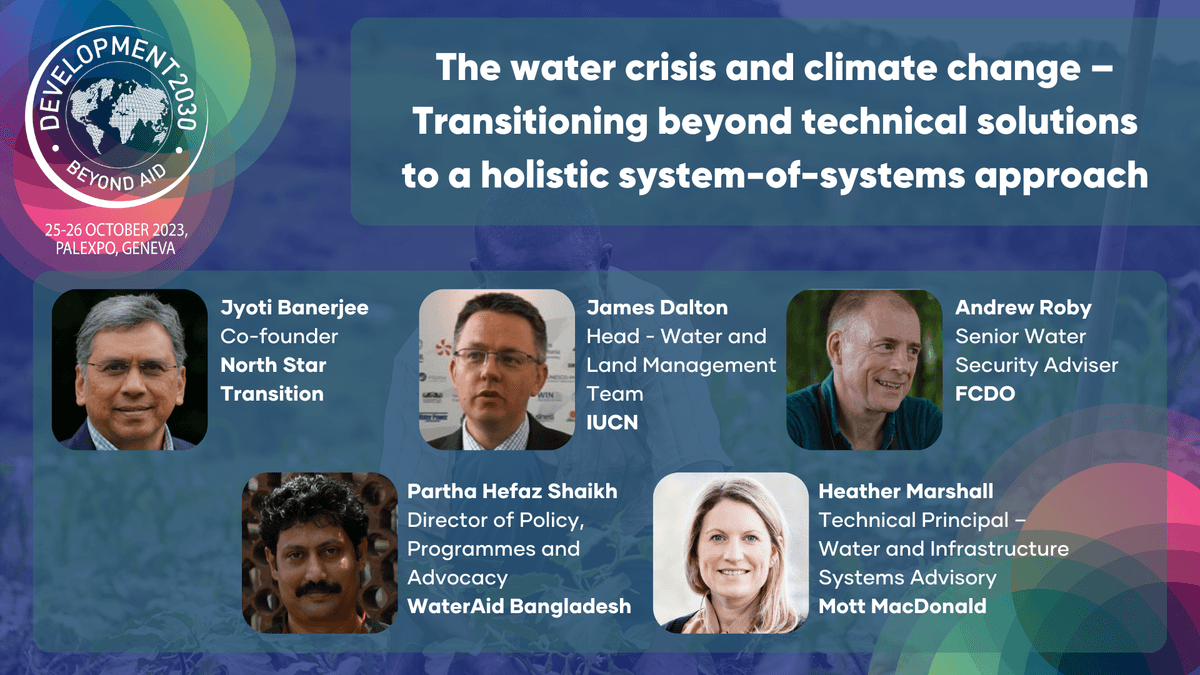 DEVELOPMENT2030
BEYOND AID

25-26 OCTOBER 2023, PALEXPO, GENEVA

The water crisis and climate change – Transitioning beyond technical solutions to a holistic system-of-systems approach

Jyoti Banerjee
Co-founder
North Star Transition

James Dalton
Head - Water and Land Management Team
IUCN

Andrew Roby
Senior Water Security Adviser
FCDO

Partha Hefaz Shaikh
Director of Policy, Programmes and Advocacy
WaterAid Bangladesh

Heather Marshall
Technical Principal – Water and Infrastructure Systems Advisory
Mott MacDonald